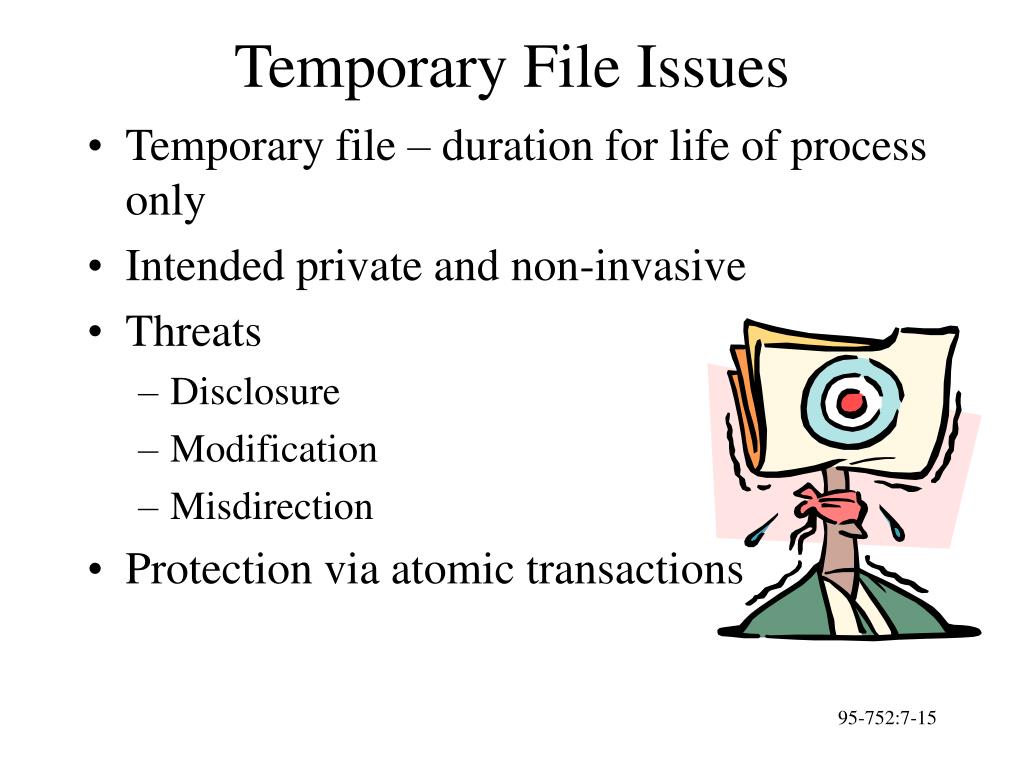 Temporary File Issues

• Temporary file – duration for life of process only
• Intended private and non-invasive
• Threats
– Disclosure
– Modification
– Misdirection
• Protection via atomic transactions

95-752:7-15